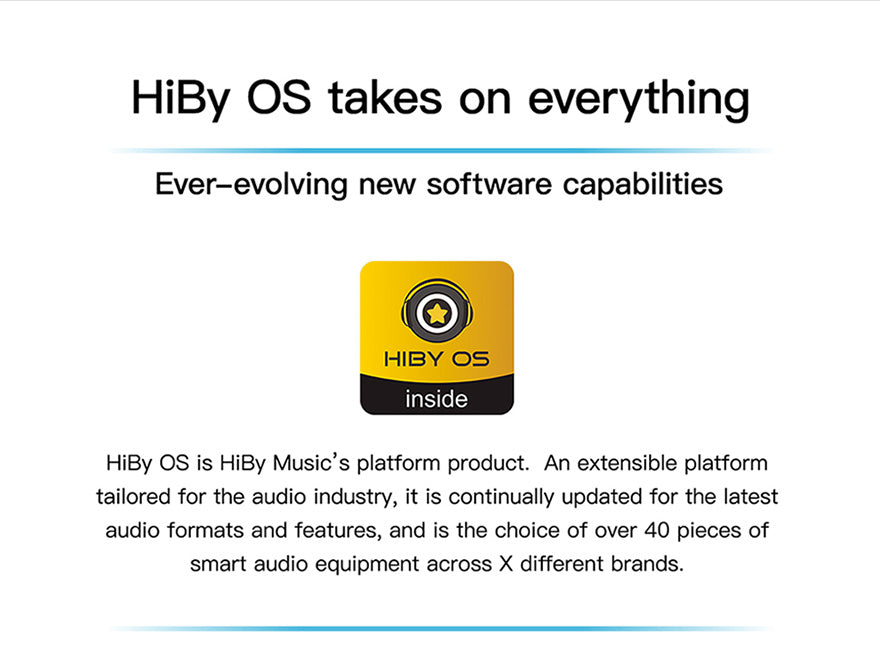 HiBy OS takes on everything

Ever-evolving new software capabilities

HIBY OS
inside

HiBy OS is HiBy Music's platform product. An extensible platform tailored for the audio industry, it is continually updated for the latest audio formats and features, and is the choice of over 40 pieces of smart audio equipment across X different brands.